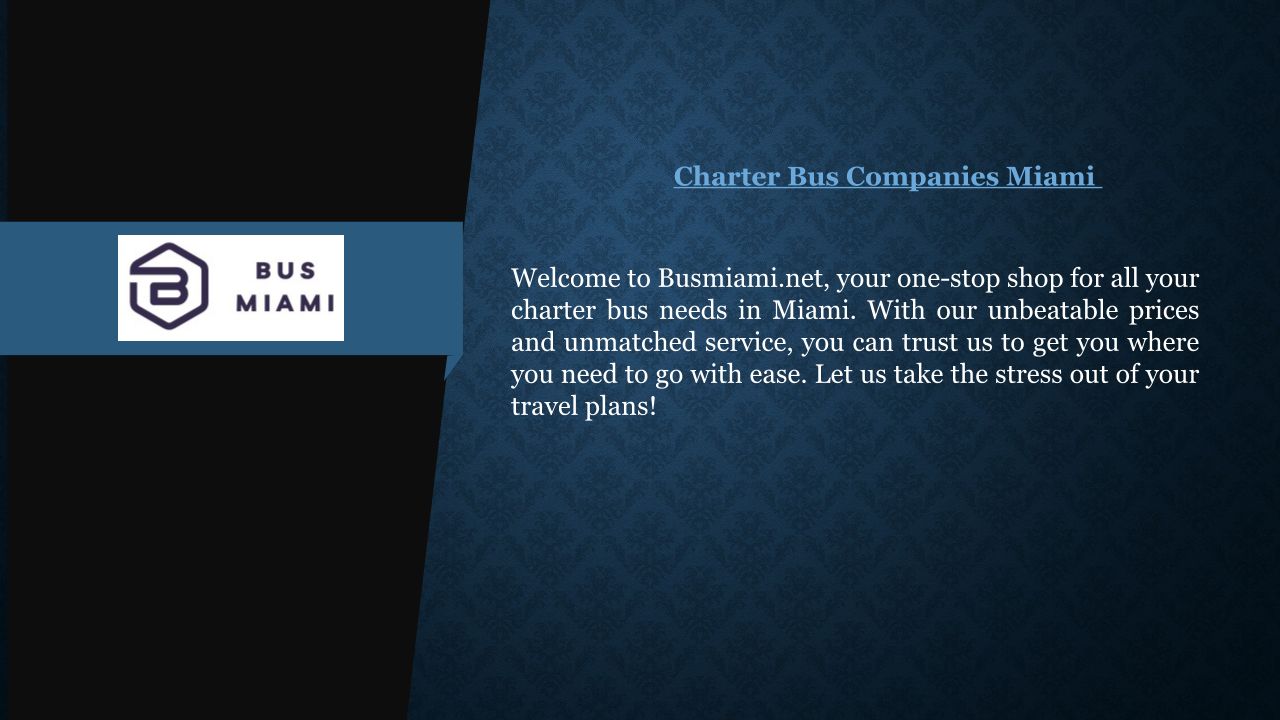 BUS
MIAMI

Charter Bus Companies Miami

Welcome to Busmiami.net, your one-stop shop for all your charter bus needs in Miami. With our unbeatable prices and unmatched service, you can trust us to get you where you need to go with ease. Let us take the stress out of your travel plans!